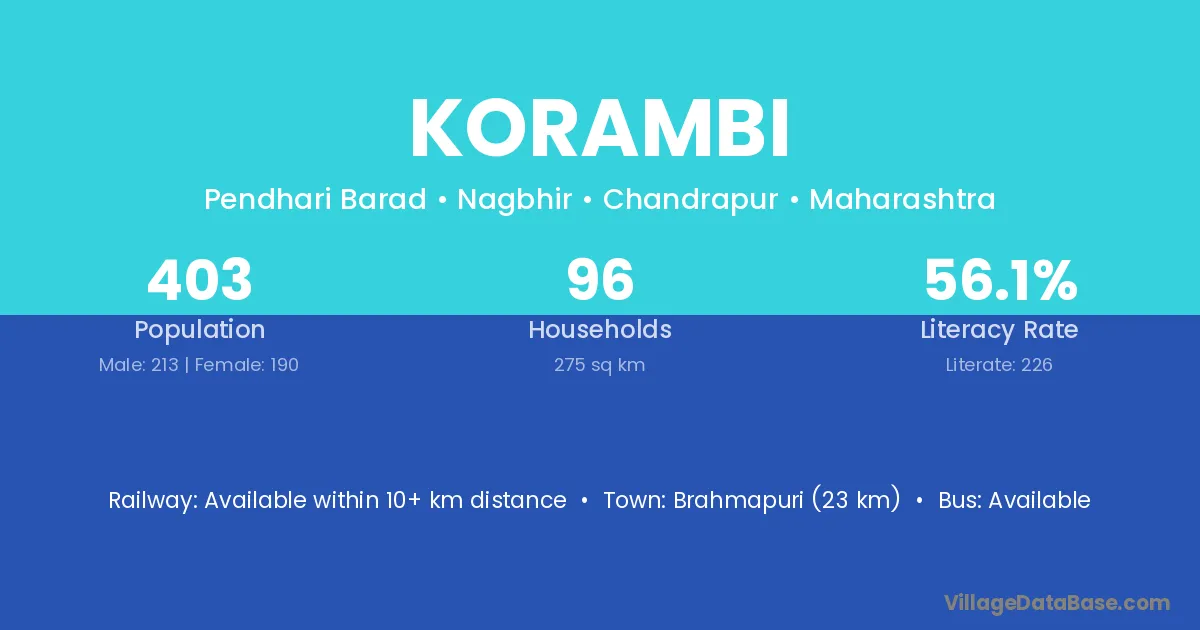 KORAMBI

Pendhari Barad • Nagbhir • Chandrapur • Maharashtra

403
Population
Male: 213 | Female: 190

96
Households
275 sq km

56.1%
Literacy Rate
Literate: 226

Railway: Available within 10+ km distance • Town: Brahmapuri (23 km) • Bus: Available

VillageDataBase.com